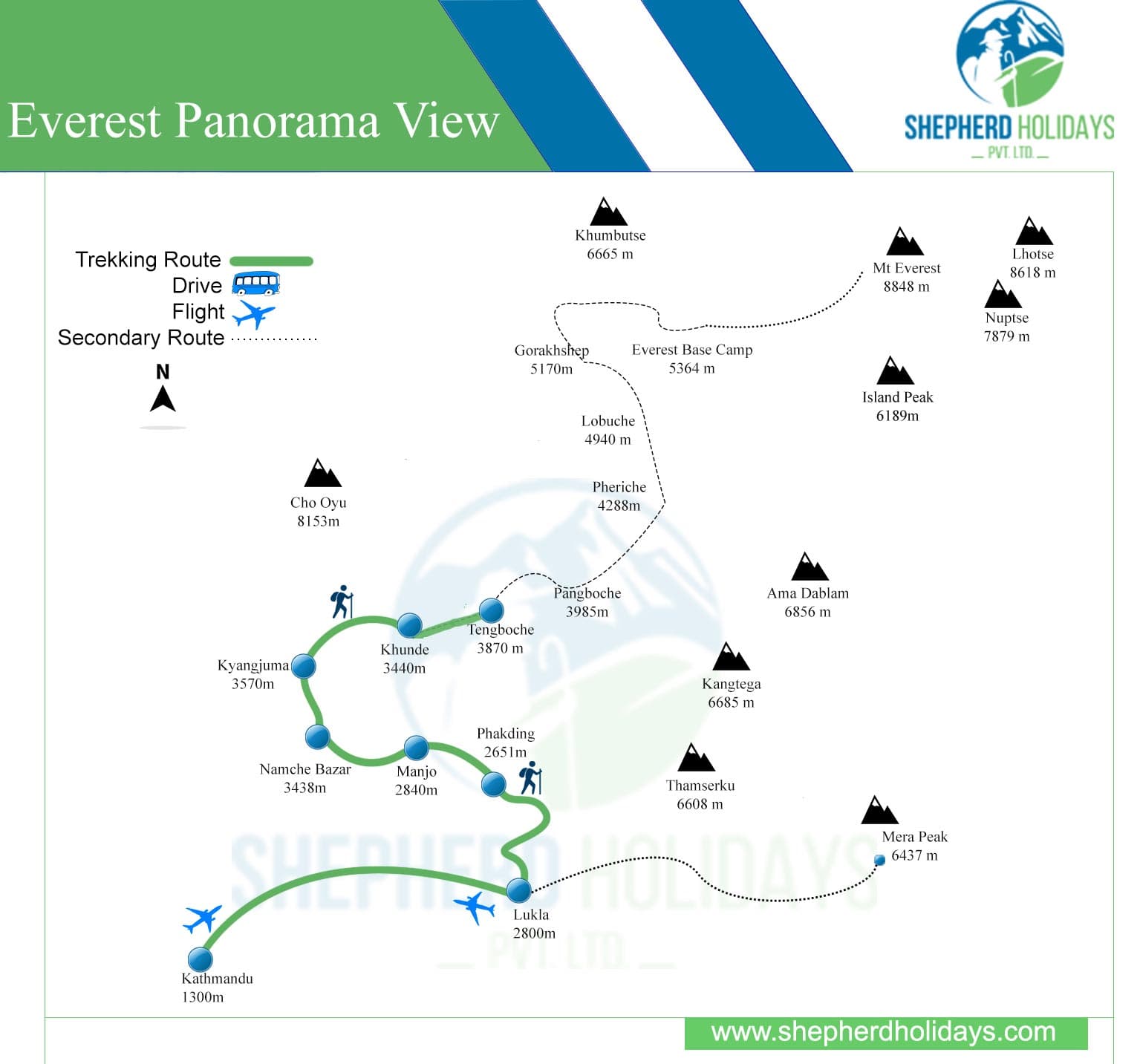 Everest Panorama View

SHEPHERD HOLIDAYS
PVT. LTD.

Trekking Route
Drive
Flight
Secondary Route

N

Khumbutse
6665 m

Mt Everest
8848 m

Lhotse
8618 m

Nuptse
7879 m

Gorakhshep
5170m

Everest Base Camp
5364 m

Island Peak
6189m

Lobuche
4940 m

Pheriche
4288m

Cho Oyu
8153m

Pangboche
3985m

Ama Dablam
6856 m

Tengboche
3870 m

Khunde
3440m

Kyangjuma
3570m

Kangtega
6685 m

Phakding
2651m

Namche Bazar
3438m

Manjo
2840m

Thamserku
6608 m

Mera Peak
6437 m

Lukla
2800m

Kathmandu
1300m

SHEPHERD HOLIDAYS
PVT. LTD.

www.shepherdholidays.com